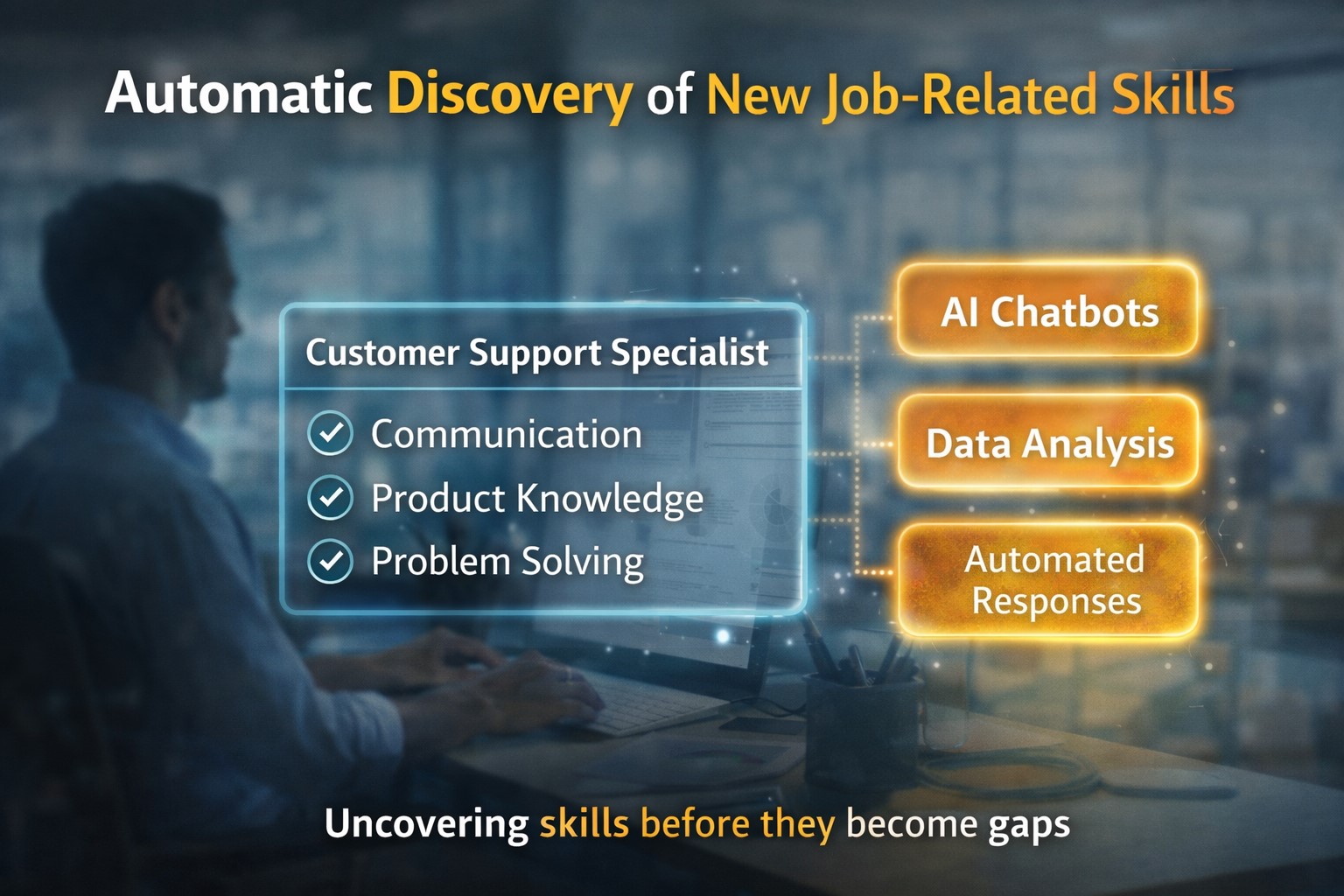 Automatic Discovery of New Job-Related Skills

Customer Support Specialist

Communication

Product Knowledge

Problem Solving

AI Chatbots

Data Analysis

Automated Responses

Uncovering skills before they become gaps